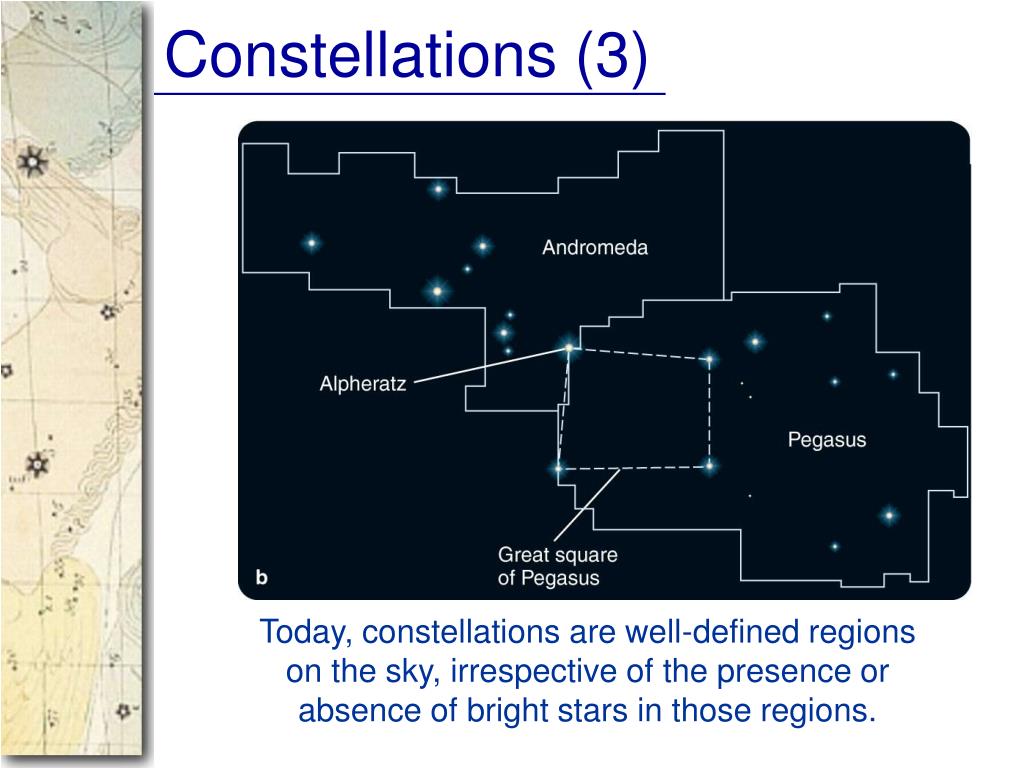 Constellations (3)

Andromeda

Alpheratz

Pegasus

Great square of Pegasus

b

Today, constellations are well-defined regions on the sky, irrespective of the presence or absence of bright stars in those regions.